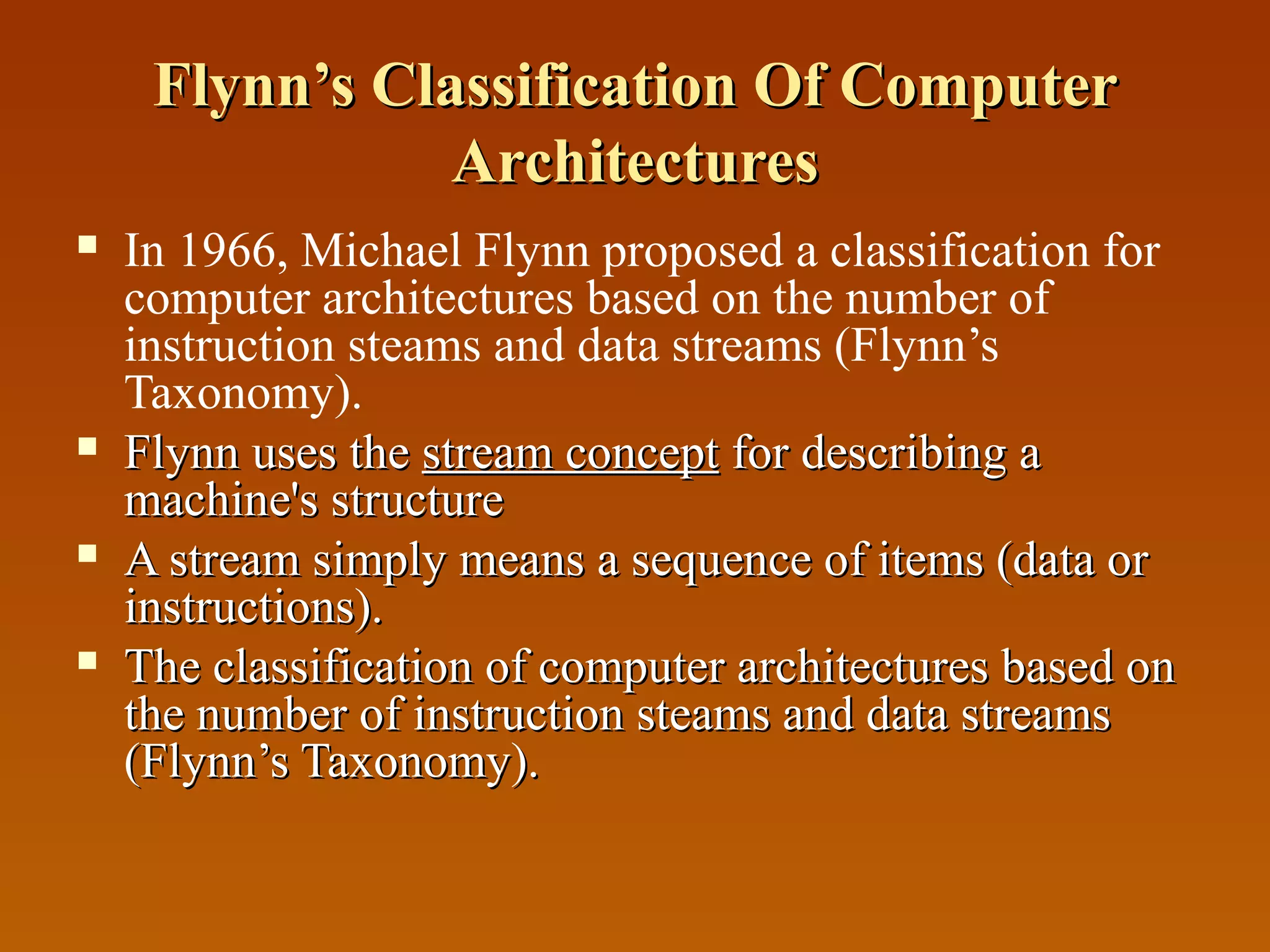 Flynn’s Classification Of Computer Architectures

▪ In 1966, Michael Flynn proposed a classification for computer architectures based on the number of instruction steams and data streams (Flynn’s Taxonomy).

▪ Flynn uses the stream concept for describing a machine's structure

▪ A stream simply means a sequence of items (data or instructions).

▪ The classification of computer architectures based on the number of instruction steams and data streams (Flynn’s Taxonomy).